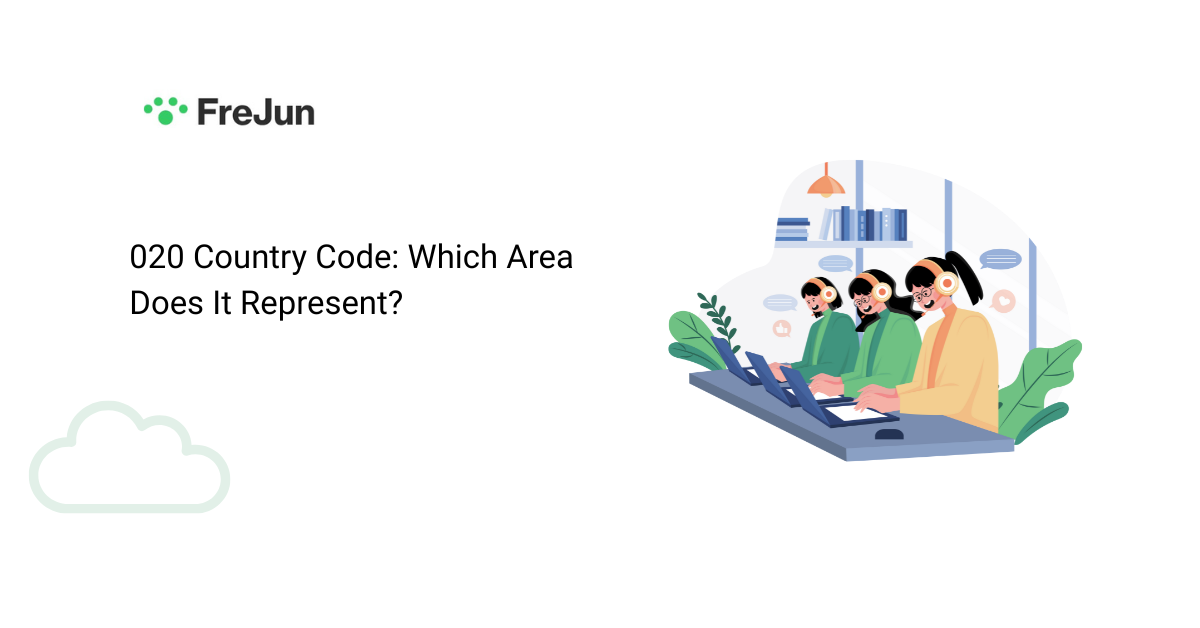 FreJun

020 Country Code: Which Area Does It Represent?